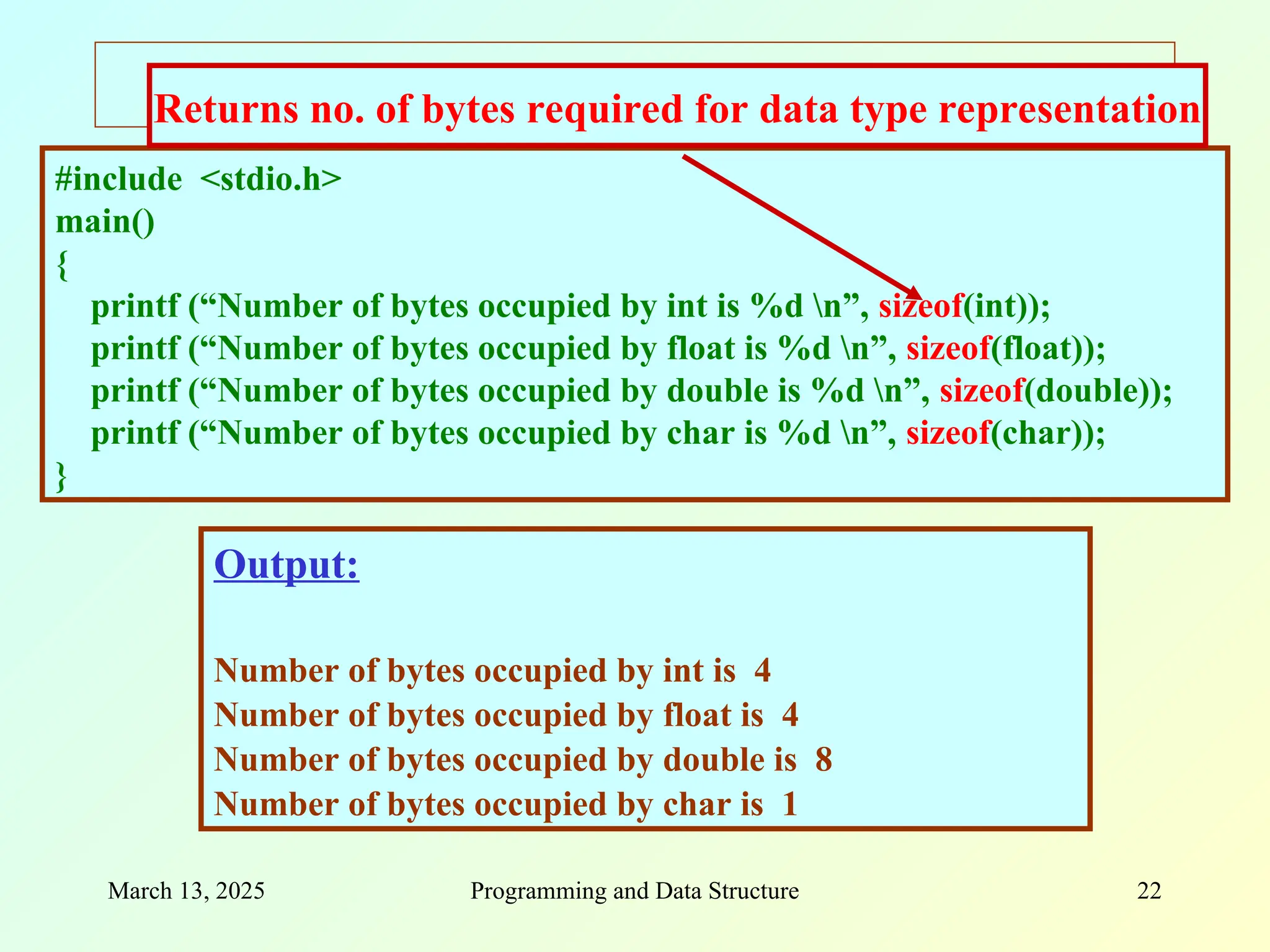 Returns no. of bytes required for data type representation

#include <stdio.h>
main()
{
printf (“Number of bytes occupied by int is %d \n”, sizeof(int));
printf (“Number of bytes occupied by float is %d \n”, sizeof(float));
printf (“Number of bytes occupied by double is %d \n”, sizeof(double));
printf (“Number of bytes occupied by char is %d \n”, sizeof(char));
}

Output:

Number of bytes occupied by int is 4
Number of bytes occupied by float is 4
Number of bytes occupied by double is 8
Number of bytes occupied by char is 1

March 13, 2025 Programming and Data Structure 22